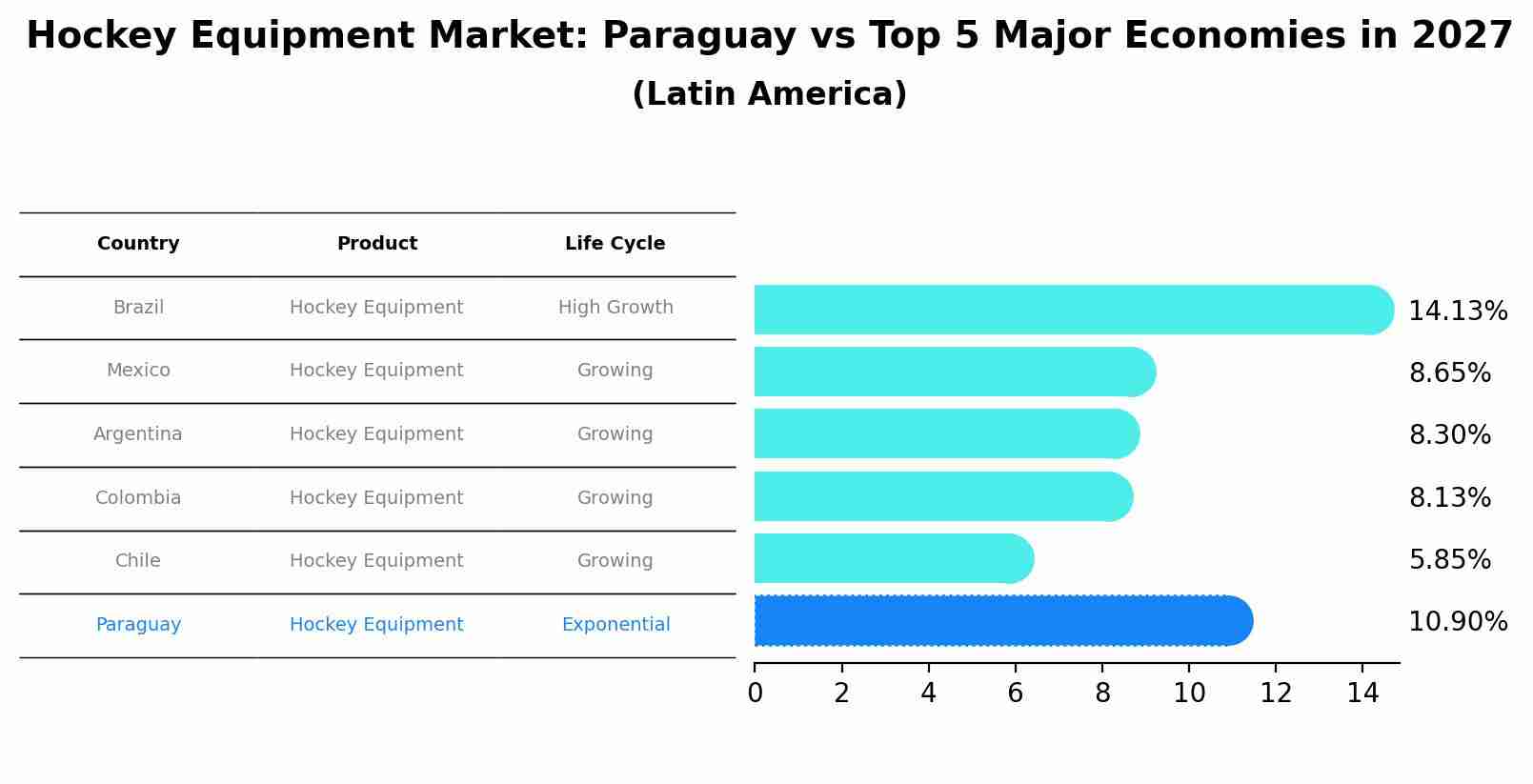 Hockey Equipment Market: Paraguay vs Top 5 Major Economies in 2027
(Latin America)

| Country | Product | Life Cycle |
|---|---|---|
| Brazil | Hockey Equipment | High Growth |
| Mexico | Hockey Equipment | Growing |
| Argentina | Hockey Equipment | Growing |
| Colombia | Hockey Equipment | Growing |
| Chile | Hockey Equipment | Growing |
| Paraguay | Hockey Equipment | Exponential |

14.13%
8.65%
8.30%
8.13%
5.85%
10.90%

0 2 4 6 8 10 12 14